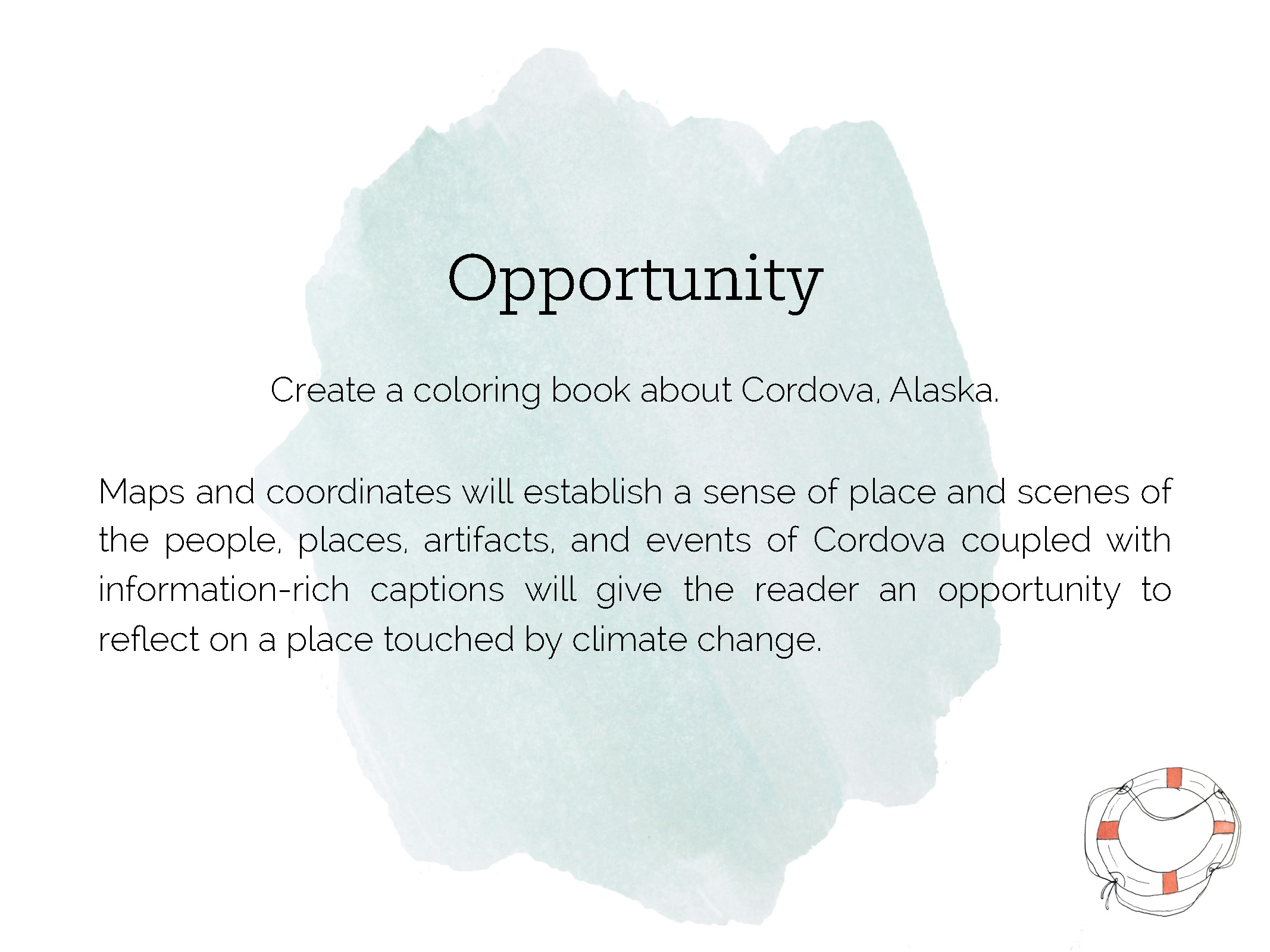 Opportunity

Create a coloring book about Cordova, Alaska.

Maps and coordinates will establish a sense of place and scenes of the people, places, artifacts, and events of Cordova coupled with information-rich captions will give the reader an opportunity to reflect on a place touched by climate change.